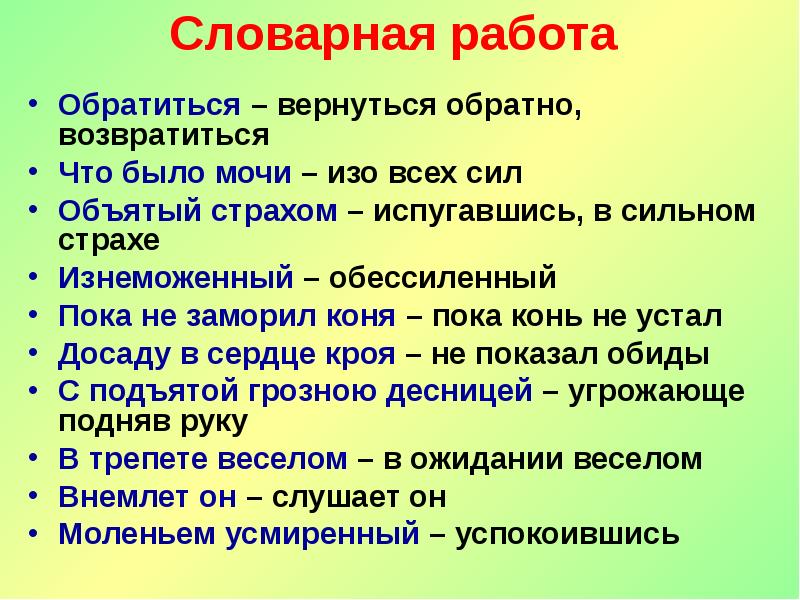 Словарная работа

• Обратиться – вернуться обратно, возвратиться
• Что было мочи – изо всех сил
• Объятый страхом – испугавшись, в сильном страхе
• Изнеможенный – обессиленный
• Пока не заморил коня – пока конь не устал
• Досаду в сердце кроя – не показал обиды
• С подъятой грозною десницей – угрожающе подняв руку
• В трепете веселом – в ожидании веселом
• Внемлет он – слушает он
• Моленьем усмиренный – успокоившись